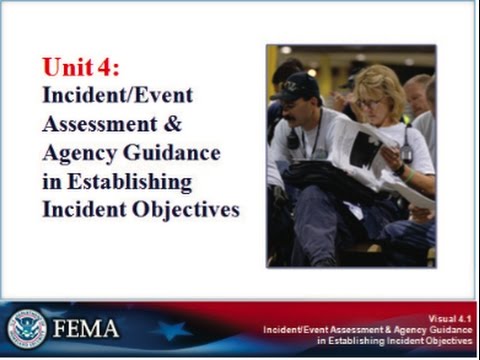 Unit 4:
Incident/Event Assessment & Agency Guidance in Establishing Incident Objectives

FEMA

Visual 4.1
Incident/Event Assessment & Agency Guidance in Establishing Incident Objectives